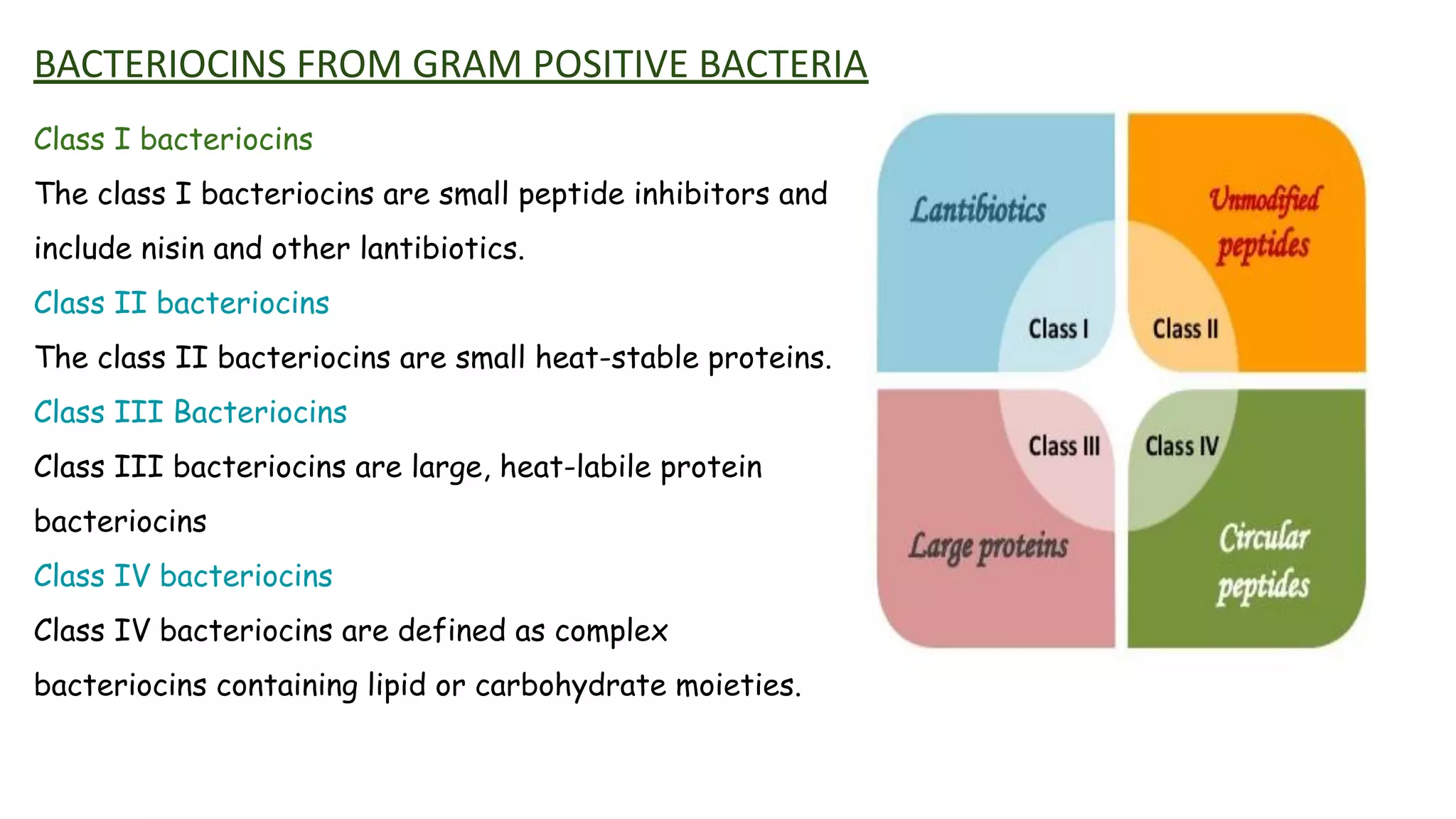 BACTERIOCINS FROM GRAM POSITIVE BACTERIA

Class I bacteriocins

The class I bacteriocins are small peptide inhibitors and include nisin and other lantibiotics.

Class II bacteriocins

The class II bacteriocins are small heat-stable proteins.

Class III Bacteriocins

Class III bacteriocins are large, heat-labile protein bacteriocins

Class IV bacteriocins

Class IV bacteriocins are defined as complex bacteriocins containing lipid or carbohydrate moieties.

Lantibiotics
Class I
Unmodified peptides
Class II
Class III
Large proteins
Class IV
Circular peptides